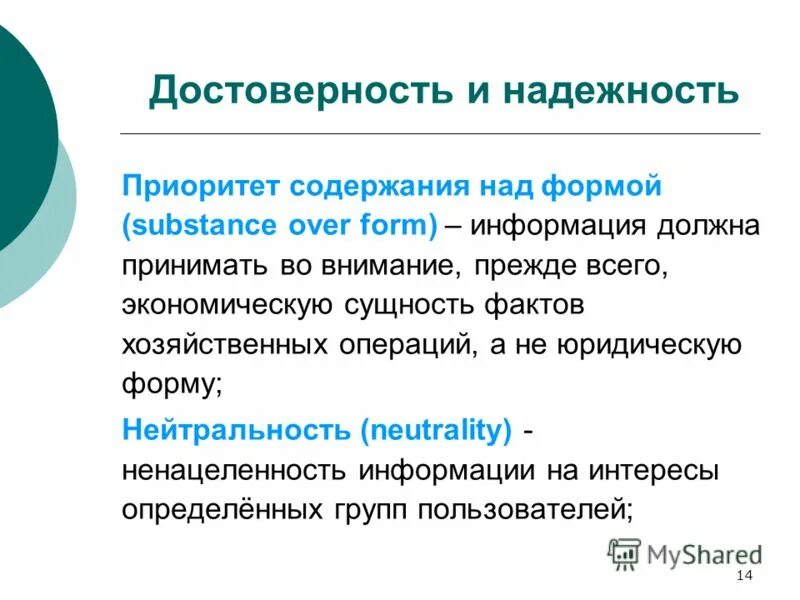 Достоверность и надежность

Приоритет содержания над формой (substance over form) – информация должна принимать во внимание, прежде всего, экономическую сущность фактов хозяйственных операций, а не юридическую форму;

Нейтральность (neutrality) - ненацеленность информации на интересы определённых групп пользователей;

MyShared

14